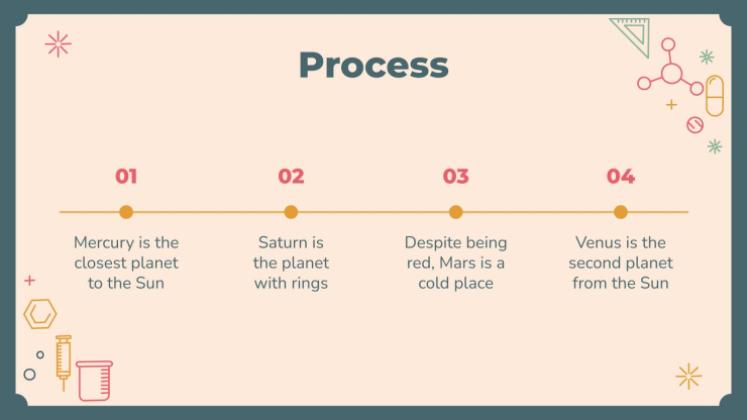 Process

01

Mercury is the closest planet to the Sun

02

Saturn is the planet with rings

03

Despite being red, Mars is a cold place

04

Venus is the second planet from the Sun